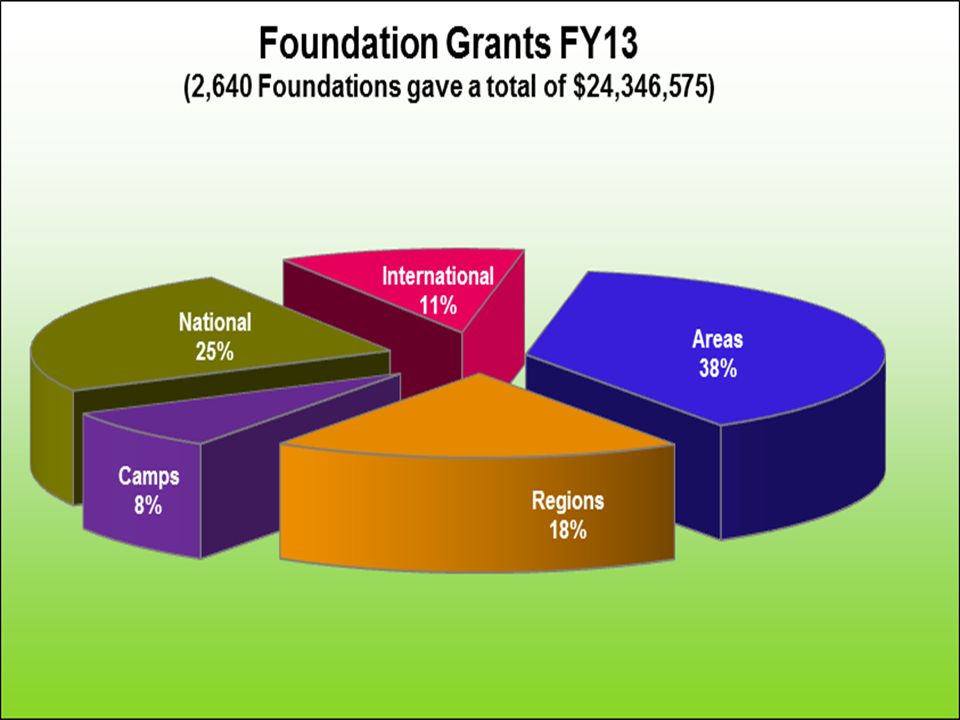 Foundation Grants FY13
(2,640 Foundations gave a total of $24,346,575)

International
11%

National
25%

Areas
38%

Camps
8%

Regions
18%